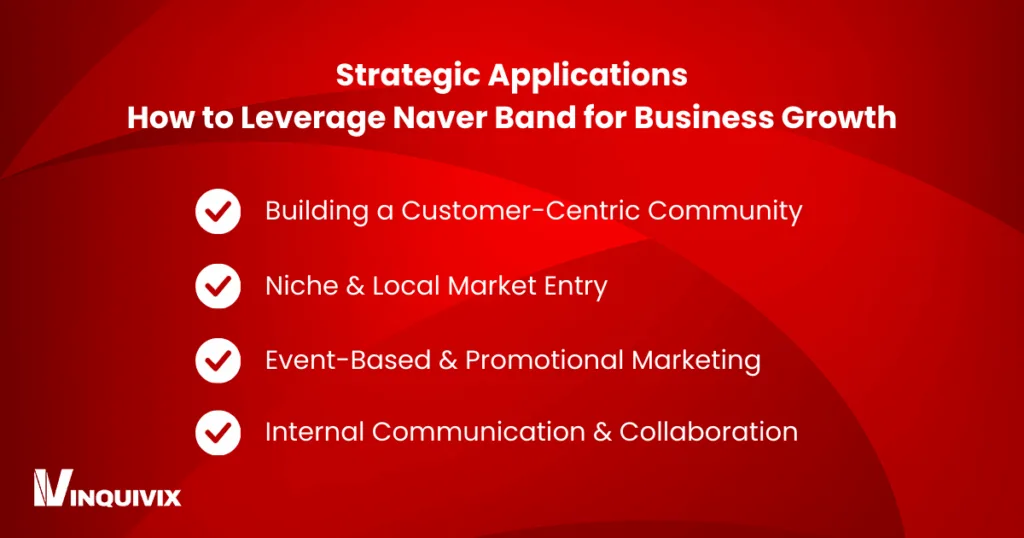 Strategic Applications
How to Leverage Naver Band for Business Growth

Building a Customer-Centric Community

Niche & Local Market Entry

Event-Based & Promotional Marketing

Internal Communication & Collaboration

INQUIVIX